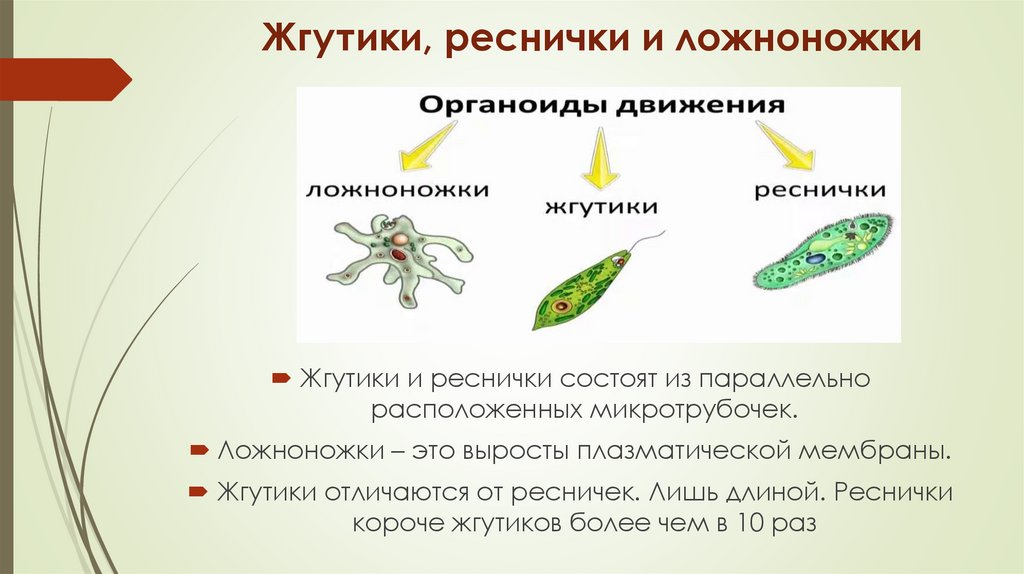 Жгутики, реснички и ложноножки

Органоиды движения

ложноножки

жгутики

реснички

Жгутики и реснички состоят из параллельно расположенных микротрубочек.

Ложноножки – это выросты плазматической мембраны.

Жгутики отличаются от ресничек. Лишь длиной. Реснички короче жгутиков более чем в 10 раз